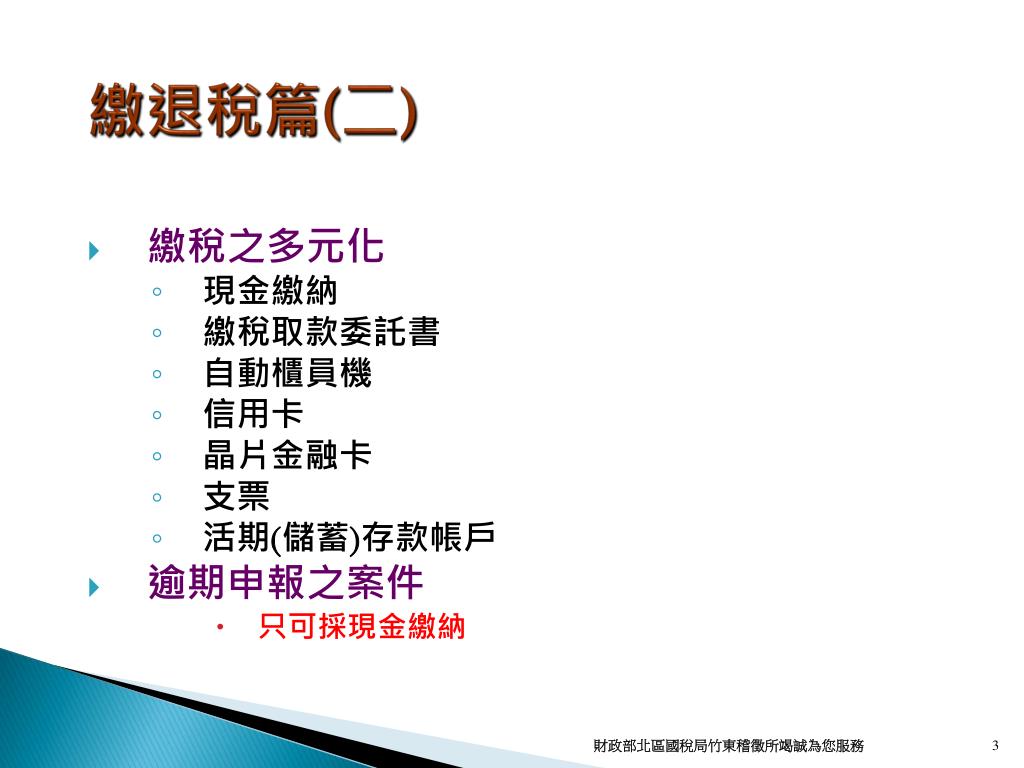 繳退稅篇(二)

繳稅之多元化
◦ 現金繳納
◦ 繳稅取款委託書
◦ 自動櫃員機
◦ 信用卡
◦ 晶片金融卡
◦ 支票
◦ 活期(儲蓄)存款帳戶

逾期申報之案件
• 只可採現金繳納

財政部北區國稅局竹東稽徵所竭誠為您服務

3